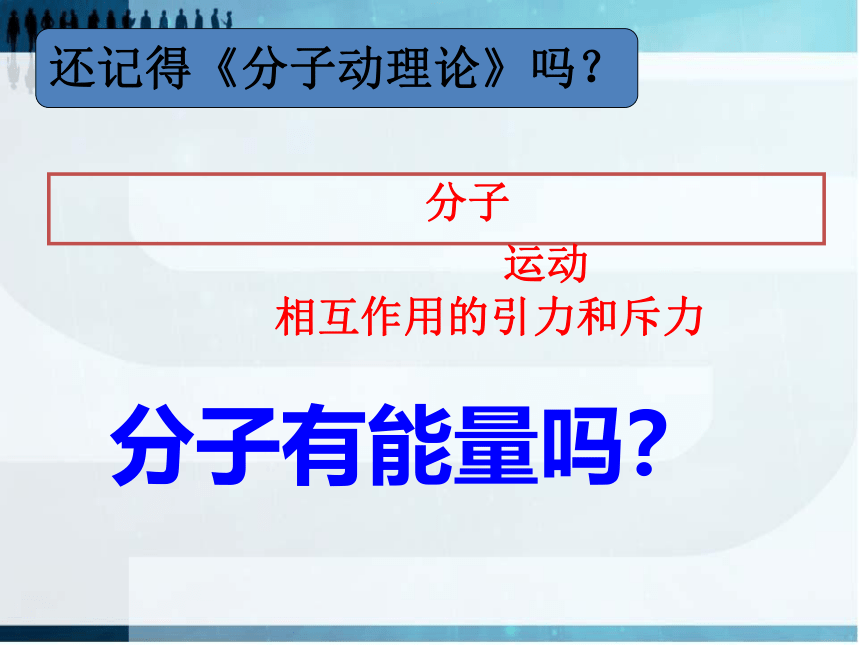 还记得《分子动理论》吗？

分子

运动

相互作用的引力和斥力

分子有能量吗?